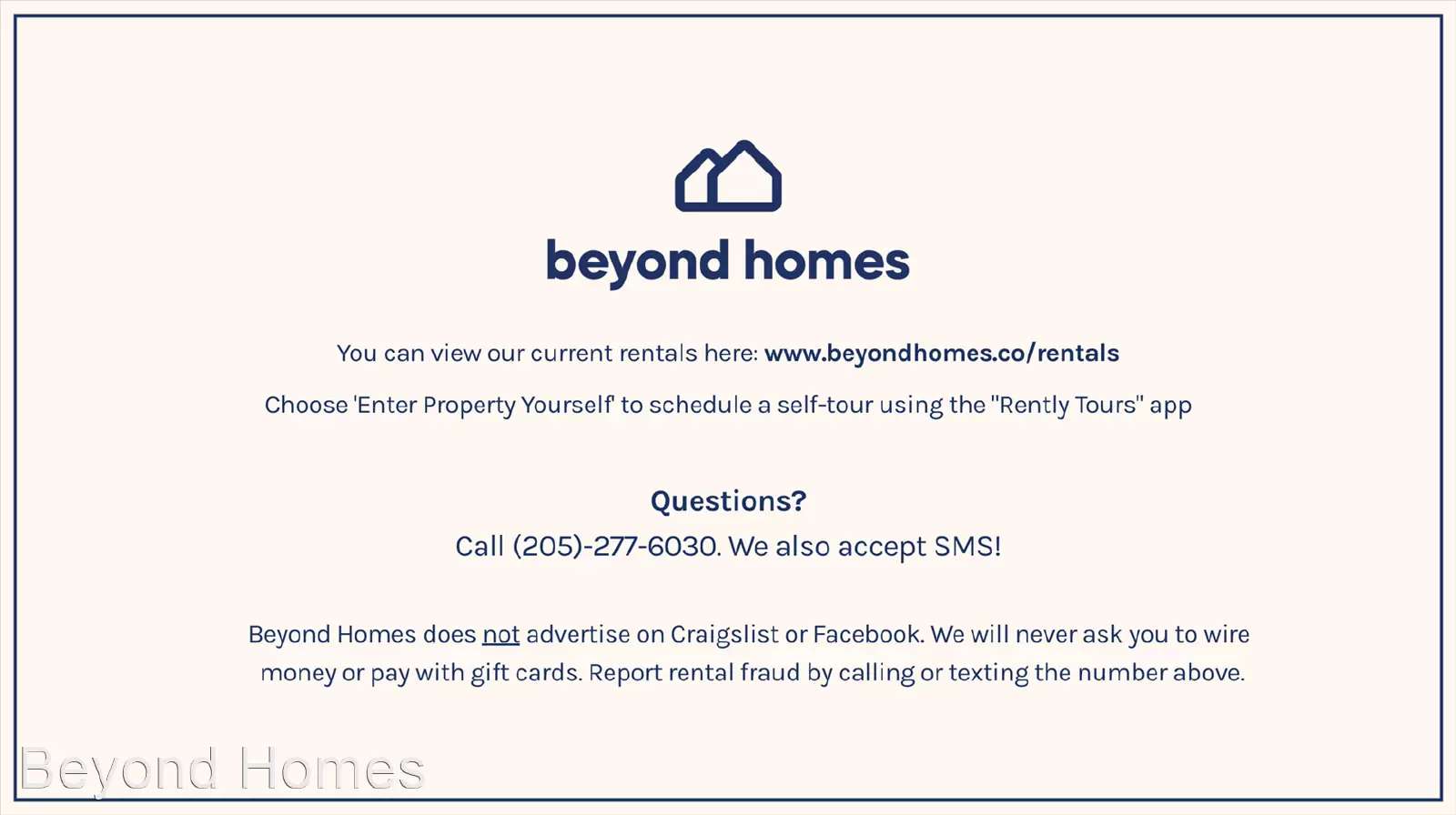 beyond homes

You can view our current rentals here: www.beyondhomes.co/rentals

Choose 'Enter Property Yourself' to schedule a self-tour using the "Rently Tours" app

Questions?
Call (205)-277-6030. We also accept SMS!

Beyond Homes does not advertise on Craigslist or Facebook. We will never ask you to wire money or pay with gift cards. Report rental fraud by calling or texting the number above.

Beyond Homes